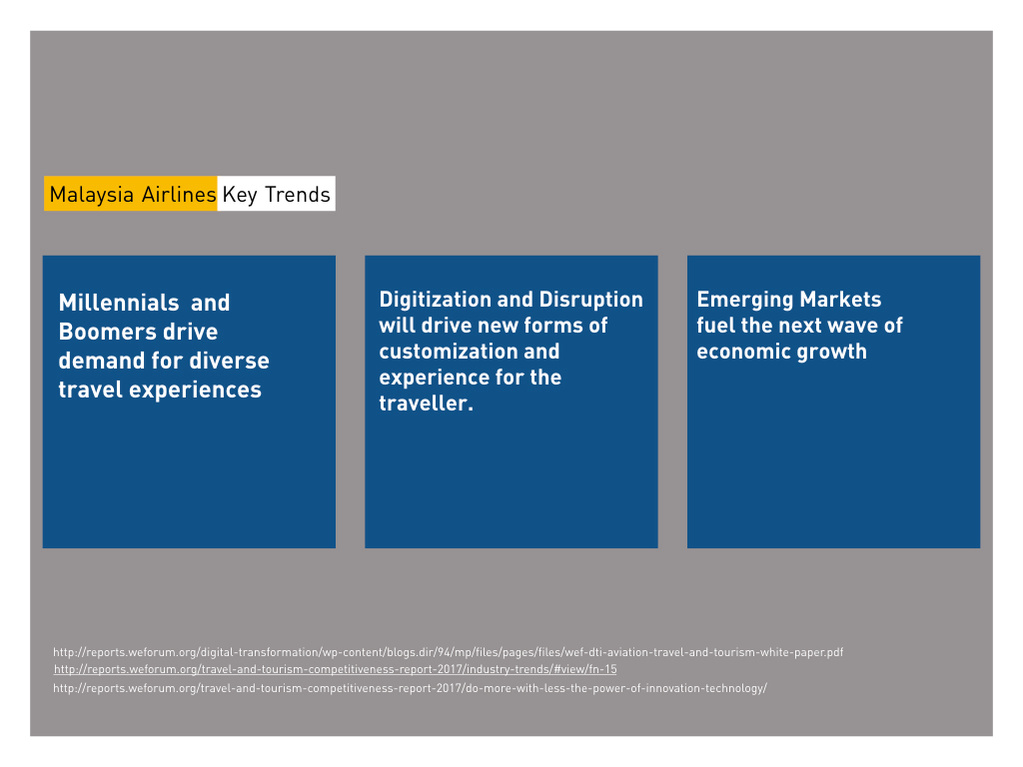 Malaysia Airlines Key Trends

Millennials and Boomers drive demand for diverse travel experiences

Digitization and Disruption will drive new forms of customization and experience for the traveller.

Emerging Markets fuel the next wave of economic growth

http://reports.weforum.org/digital-transformation/wp-content/blogs.dir/94/mp/files/pages/files/wef-dti-aviation-travel-and-tourism-white-paper.pdf
http://reports.weforum.org/travel-and-tourism-competitiveness-report-2017/industry-trends/#view/fn-15
http://reports.weforum.org/travel-and-tourism-competitiveness-report-2017/do-more-with-less-the-power-of-innovation-technology/